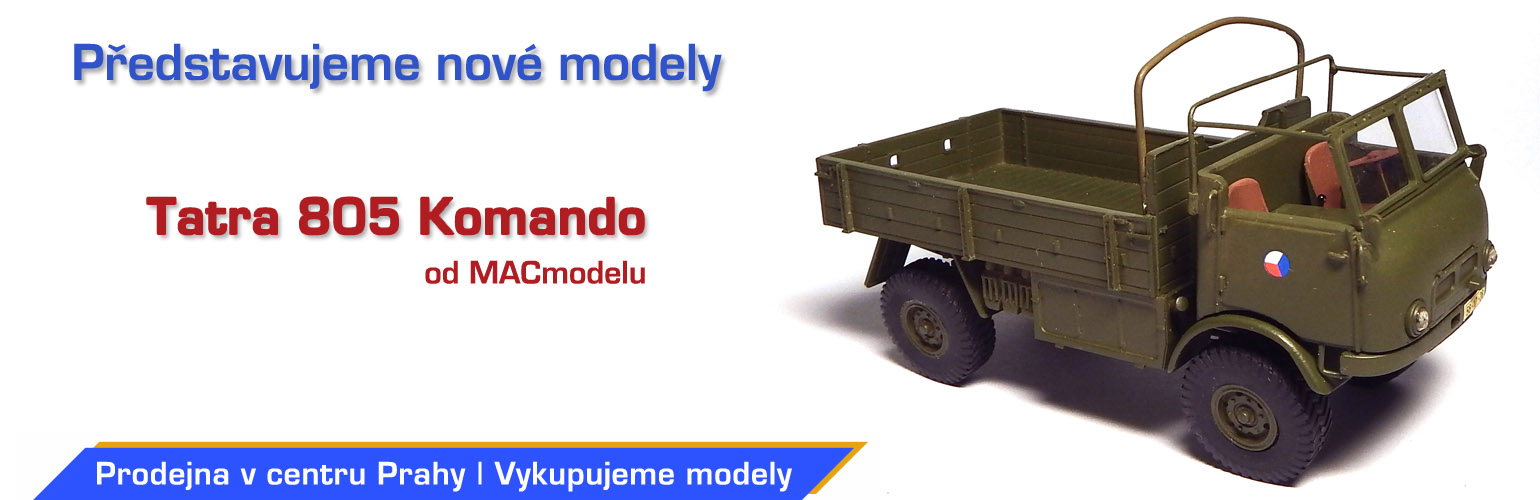 Představujeme nové modely

Tatra 805 Komando

od MACmodelu

Prodejna v centru Prahy | Vykupujeme modely